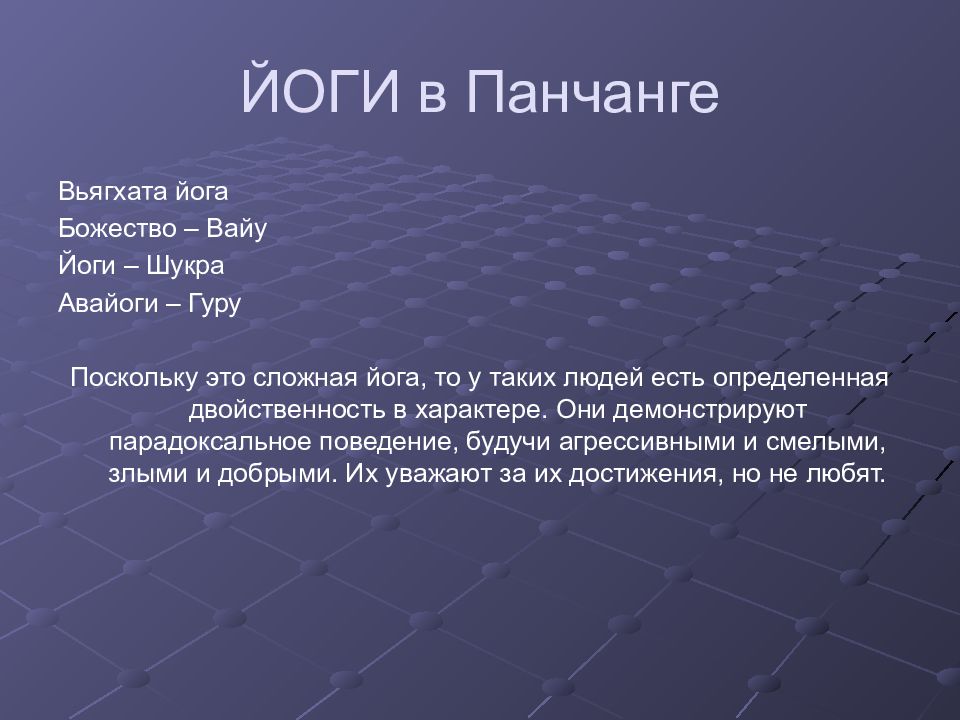 ЙОГИ в Панчанге

Вьягхата йога
Божество – Вайу
Йоги – Шукра
Авайоги – Гуру

Поскольку это сложная йога, то у таких людей есть определенная двойственность в характере. Они демонстрируют парадоксальное поведение, будучи агрессивными и смелыми, злыми и добрыми. Их уважают за их достижения, но не любят.